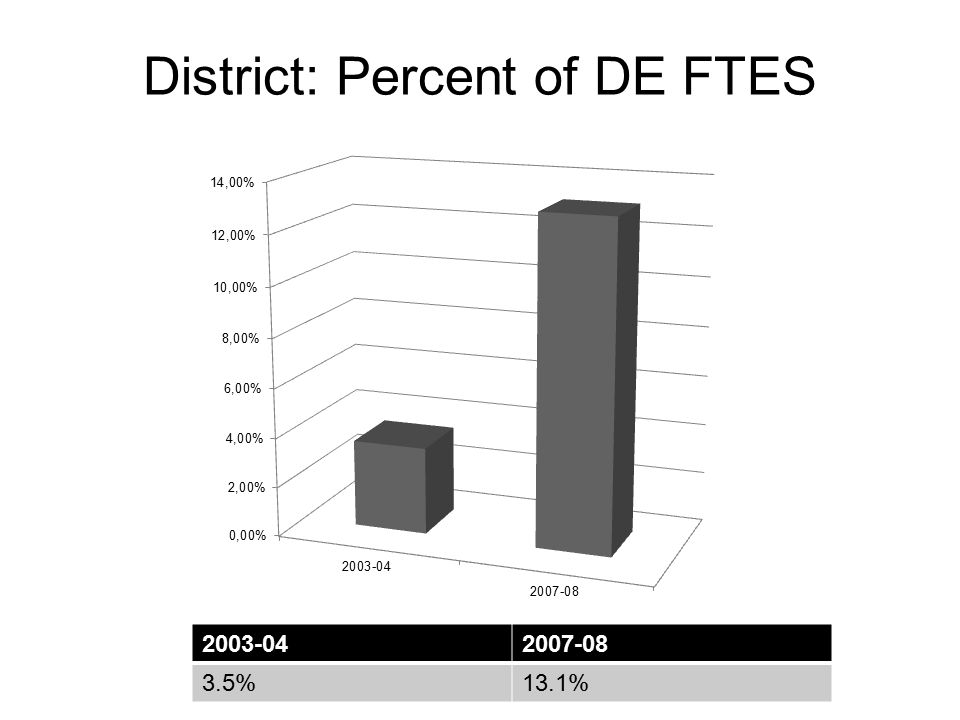 District: Percent of DE FTES

14,00%
12,00%
10,00%
8,00%
6,00%
4,00%
2,00%
0,00%

2003-04
2007-08

| 2003-04 | 2007-08 |
|---|---|
| 3.5% | 13.1% |